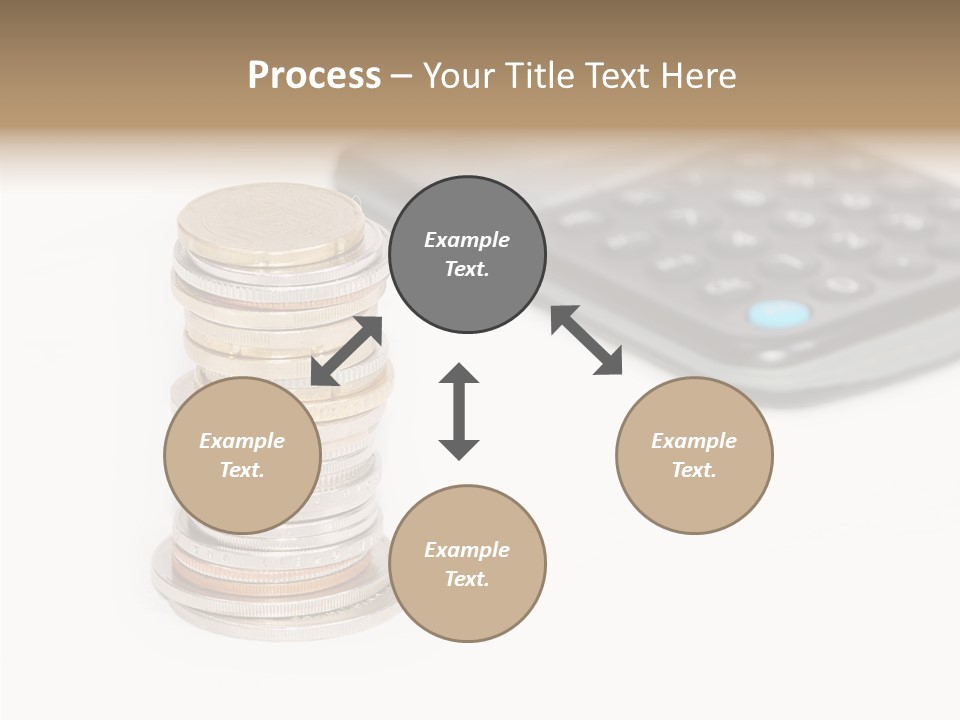 Process – Your Title Text Here

Example Text.

Example Text.

Example Text.

Example Text.